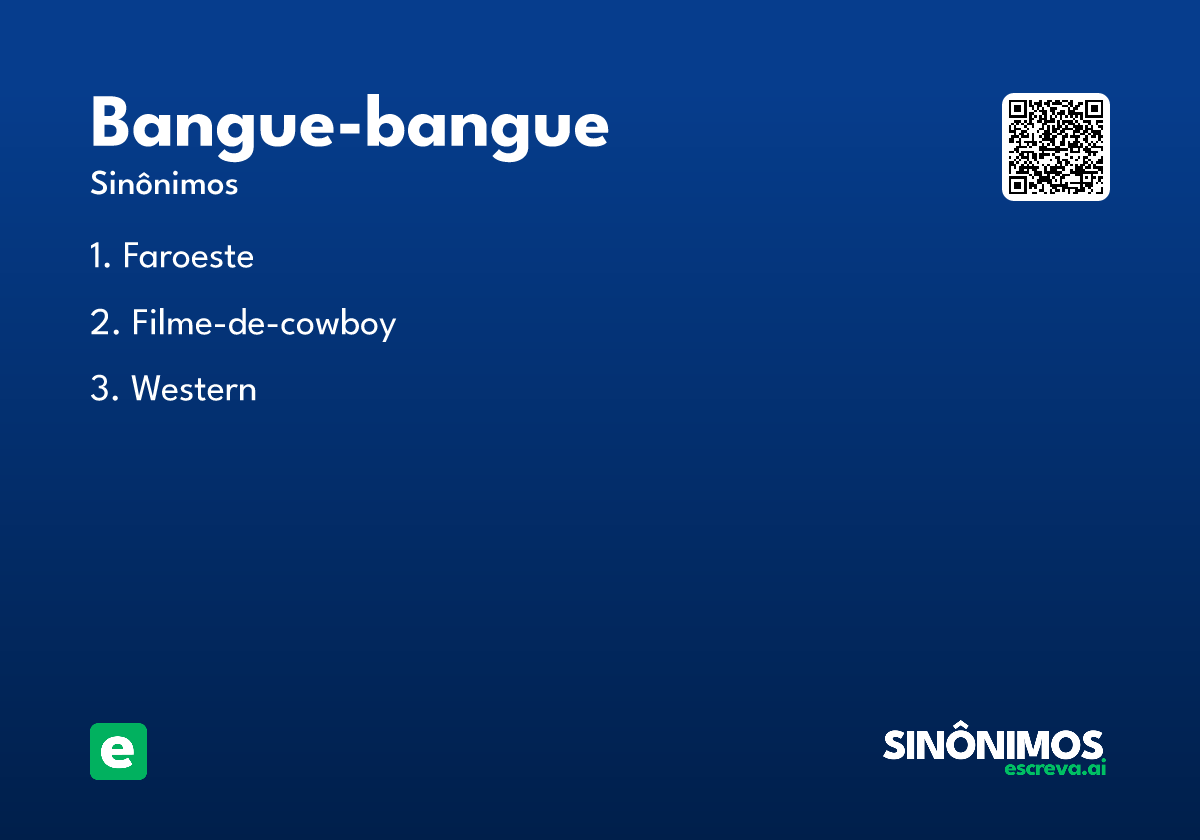 Bangue-bangue
Sinônimos

1. Faroeste

2. Filme-de-cowboy

3. Western

e

SINÔNIMOS
escreva.ai